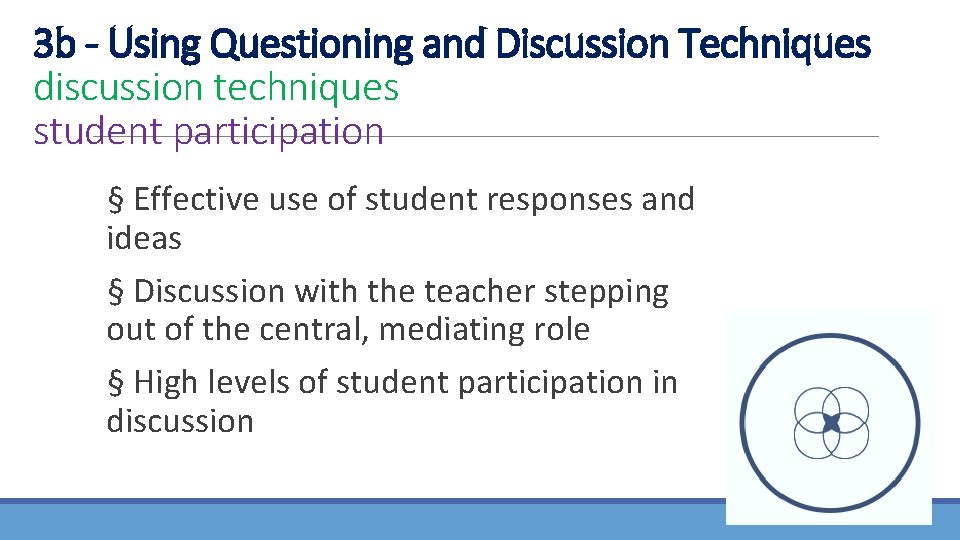 3b - Using Questioning and Discussion Techniques
discussion techniques
student participation

§ Effective use of student responses and ideas

§ Discussion with the teacher stepping out of the central, mediating role

§ High levels of student participation in discussion